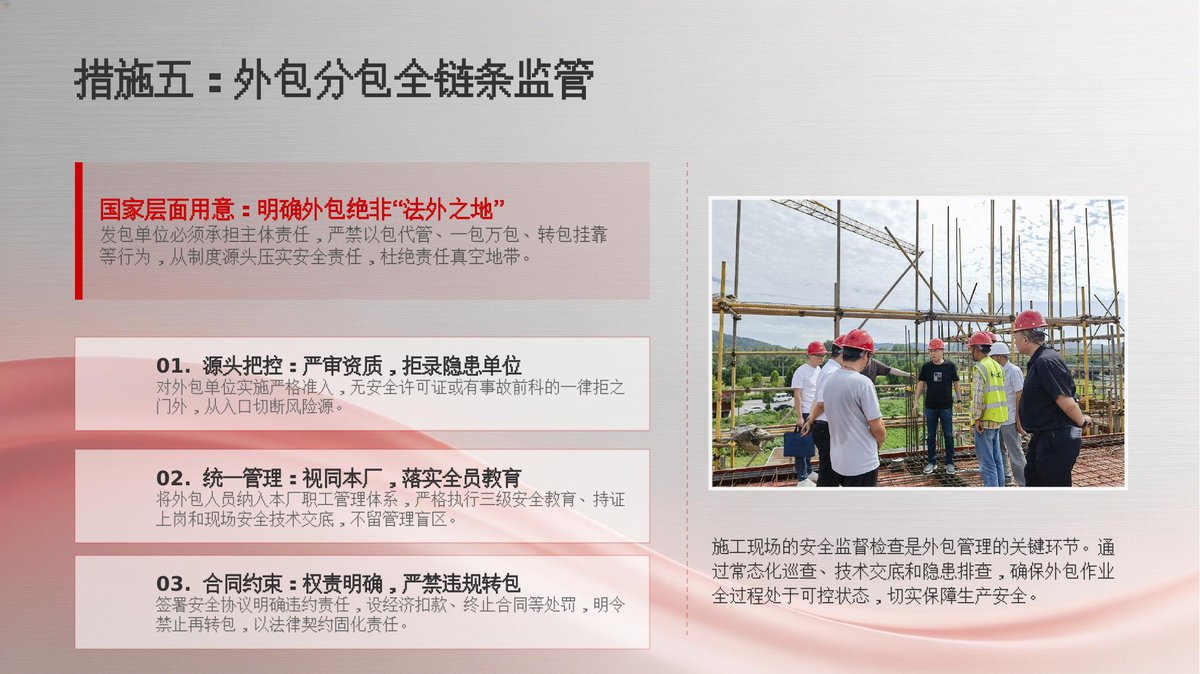 措施五：外包分包全链条监管

国家层面用意：明确外包绝非“法外之地”
发包单位必须承担主体责任，严禁以包代管、一包万包、转包挂靠等行为，从制度源头压实安全责任，杜绝责任真空地带。

01. 源头把控：严审资质，拒录隐患单位
对外包单位实施严格准入，无安全许可证或有事故前科的一律拒之门外，从入口切断风险源。

02. 统一管理：视同本厂，落实全员教育
将外包人员纳入本厂职工管理体系，严格执行三级安全教育、持证上岗和现场安全技术交底，不留管理盲区。

03. 合同约束：权责明确，严禁违规转包
签署安全协议明确违约责任，设经济扣款、终止合同等处罚，明令禁止再转包，以法律契约固化责任。

施工现场的安全监督检查是外包管理的关键环节。通过常态化巡查、技术交底和隐患排查，确保外包作业全过程处于可控状态，切实保障生产安全。